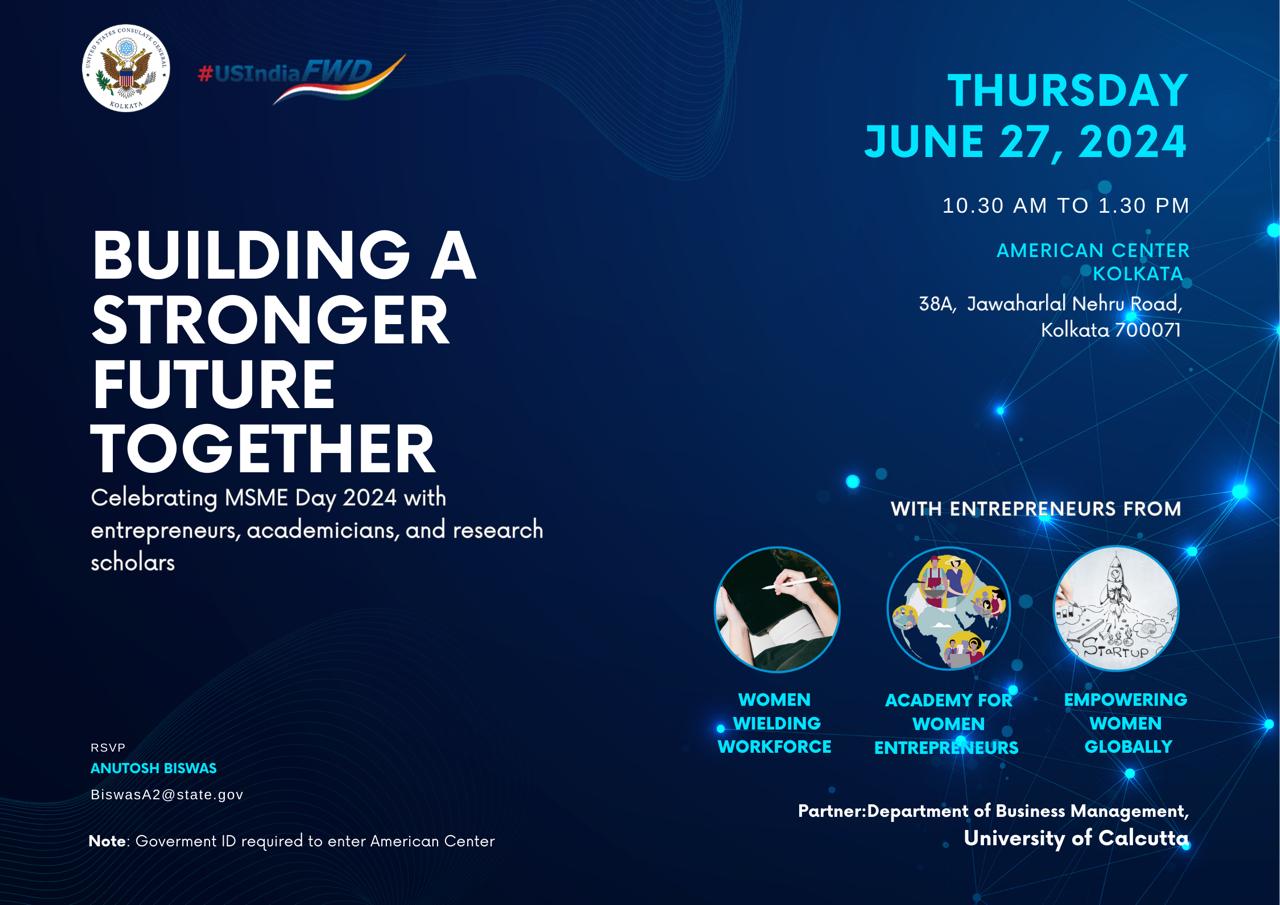 UNITED STATES CONSULATE GENERAL KOLKATA

#USIndiaFWD

THURSDAY
JUNE 27, 2024

10.30 AM TO 1.30 PM

AMERICAN CENTER KOLKATA
38A, Jawaharlal Nehru Road, Kolkata 700071

BUILDING A STRONGER FUTURE TOGETHER

Celebrating MSME Day 2024 with entrepreneurs, academicians, and research scholars

WITH ENTREPRENEURS FROM

STARTUP

WOMEN WIELDING WORKFORCE

ACADEMY FOR WOMEN ENTREPRENEURS

EMPOWERING WOMEN GLOBALLY

RSVP
ANUTOSH BISWAS
BiswasA2@state.gov

Note: Goverment ID required to enter American Center

Partner:Department of Business Management,
University of Calcutta